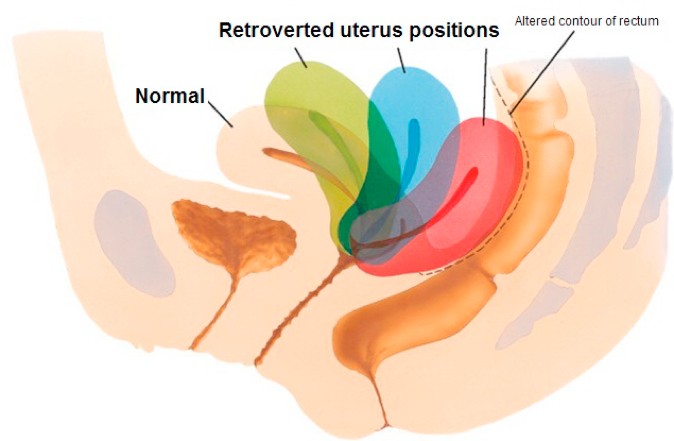 Retroverted uterus positions

Altered contour of rectum

Normal